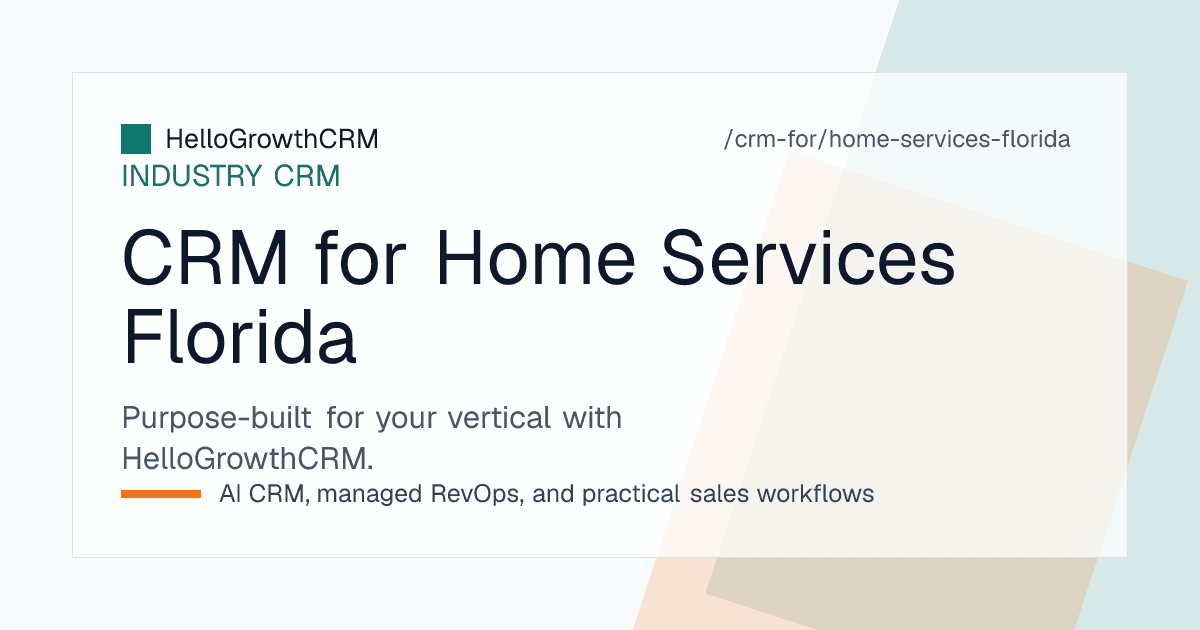 HelloGrowthCRM

/crm-for/home-services-florida

INDUSTRY CRM

CRM for Home Services Florida

Purpose-built for your vertical with HelloGrowthCRM.

AI CRM, managed RevOps, and practical sales workflows